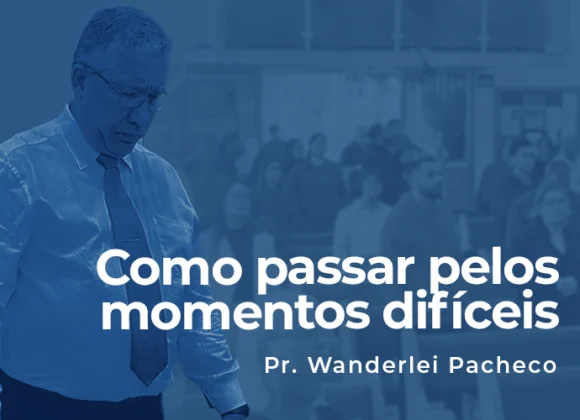 Como passar pelos momentos difíceis

Pr. Wanderlei Pacheco